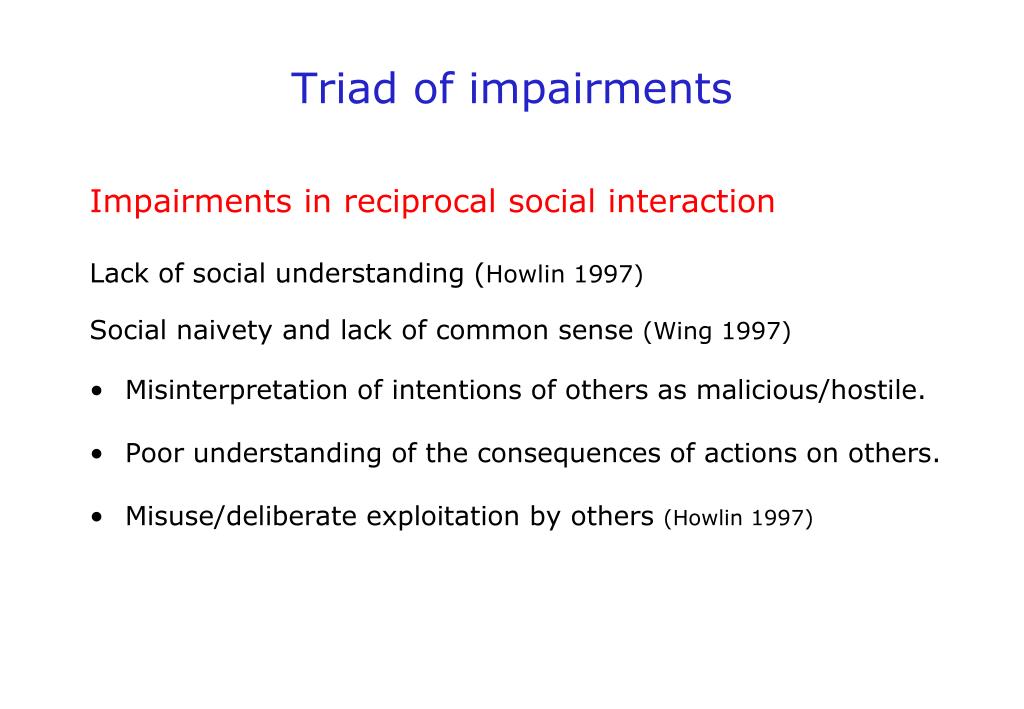 Triad of impairments

Impairments in reciprocal social interaction

Lack of social understanding (Howlin 1997)

Social naivety and lack of common sense (Wing 1997)

• Misinterpretation of intentions of others as malicious/hostile.

• Poor understanding of the consequences of actions on others.

• Misuse/deliberate exploitation by others (Howlin 1997)